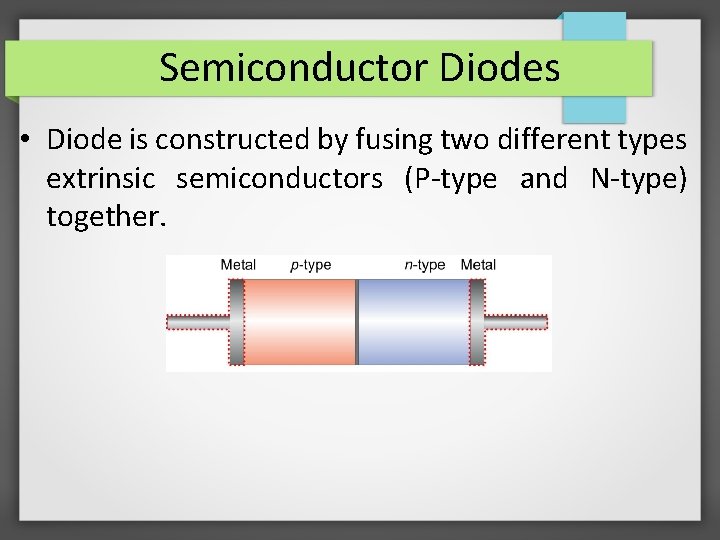 Semiconductor Diodes

• Diode is constructed by fusing two different types extrinsic semiconductors (P-type and N-type) together.

Metal p-type n-type Metal